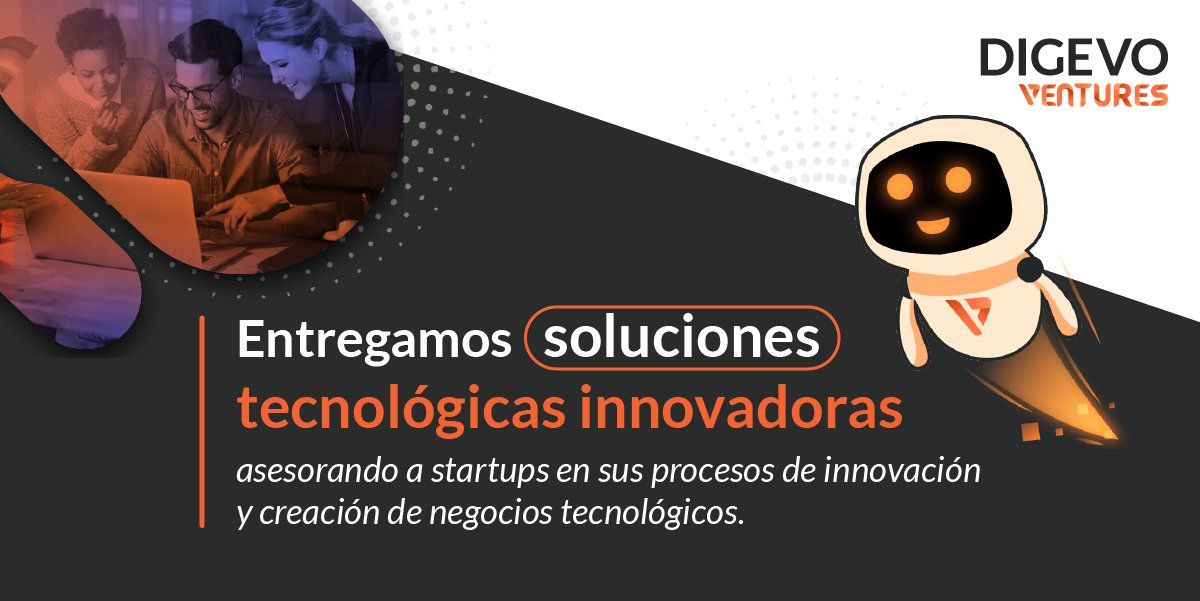 DIGEVO
VENTURES

Entregamos soluciones tecnológicas innovadoras

asesorando a startups en sus procesos de innovación y creación de negocios tecnológicos.